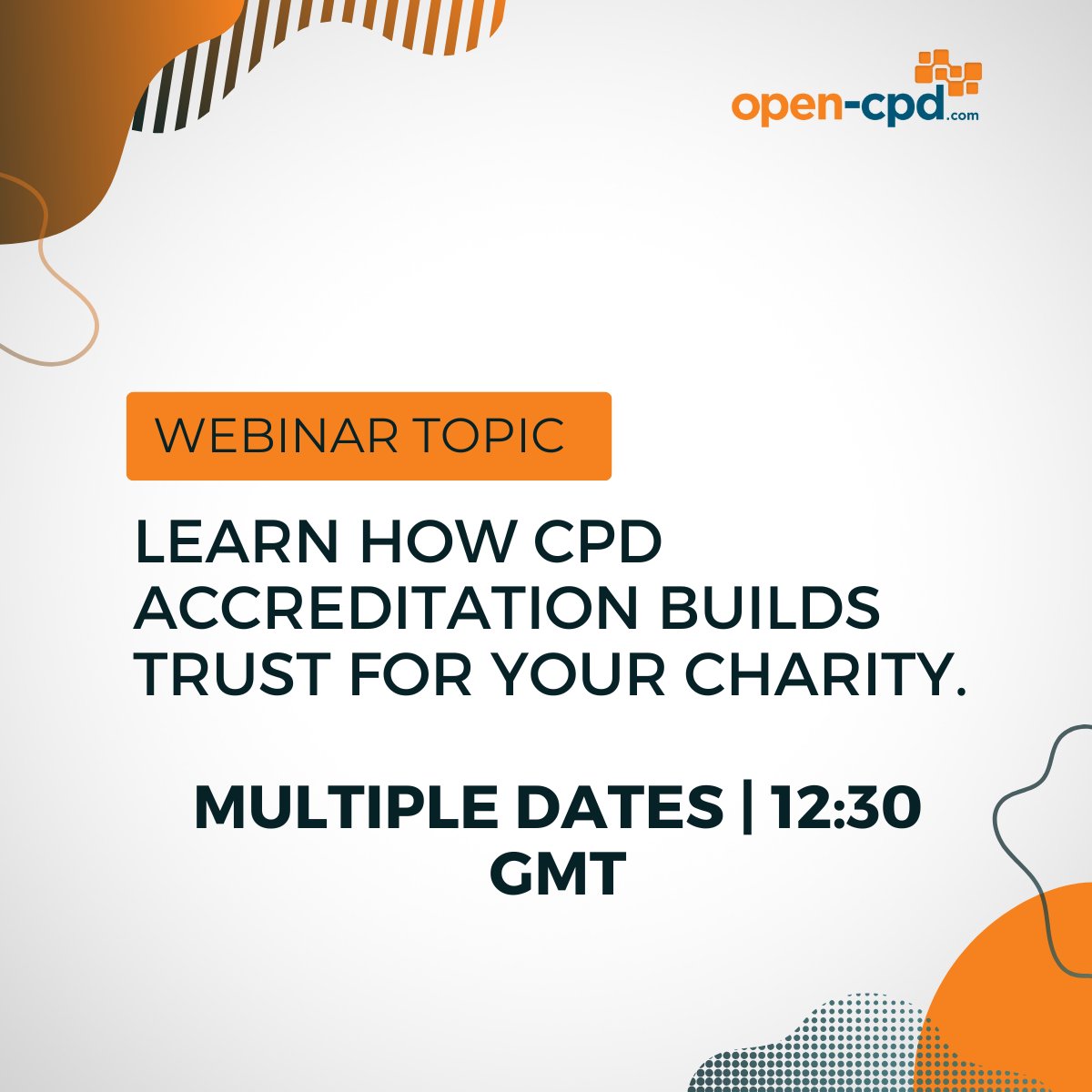 open-cpd.com

WEBINAR TOPIC

LEARN HOW CPD ACCREDITATION BUILDS TRUST FOR YOUR CHARITY.

MULTIPLE DATES | 12:30 GMT